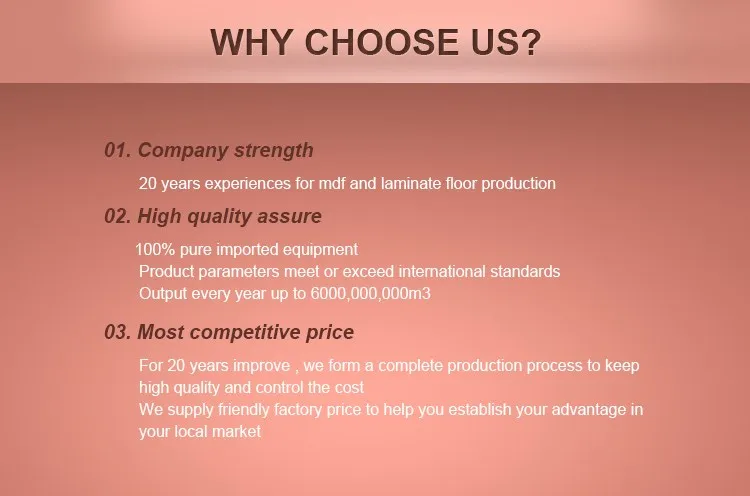 WHY CHOOSE US?

01. Company strength

20 years experiences for mdf and laminate floor production

02. High quality assure

100% pure imported equipment
Product parameters meet or exceed international standards
Output every year up to 6000,000,000m3

03. Most competitive price

For 20 years improve , we form a complete production process to keep high quality and control the cost
We supply friendly factory price to help you establish your advantage in your local market